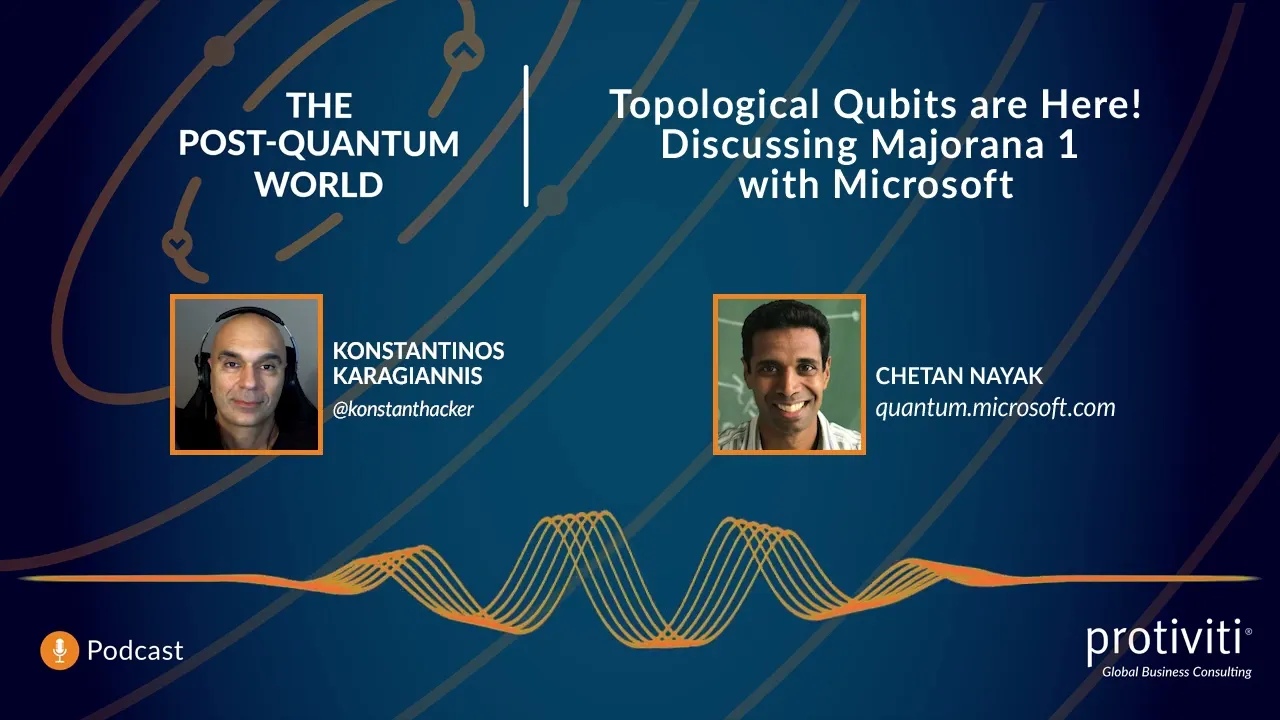 THE POST-QUANTUM WORLD

Topological Qubits are Here! Discussing Majorana 1 with Microsoft

KONSTANTINOS KARAGIANNIS
@konstanthacker

CHETAN NAYAK
quantum.microsoft.com

Podcast

protiviti®
Global Business Consulting